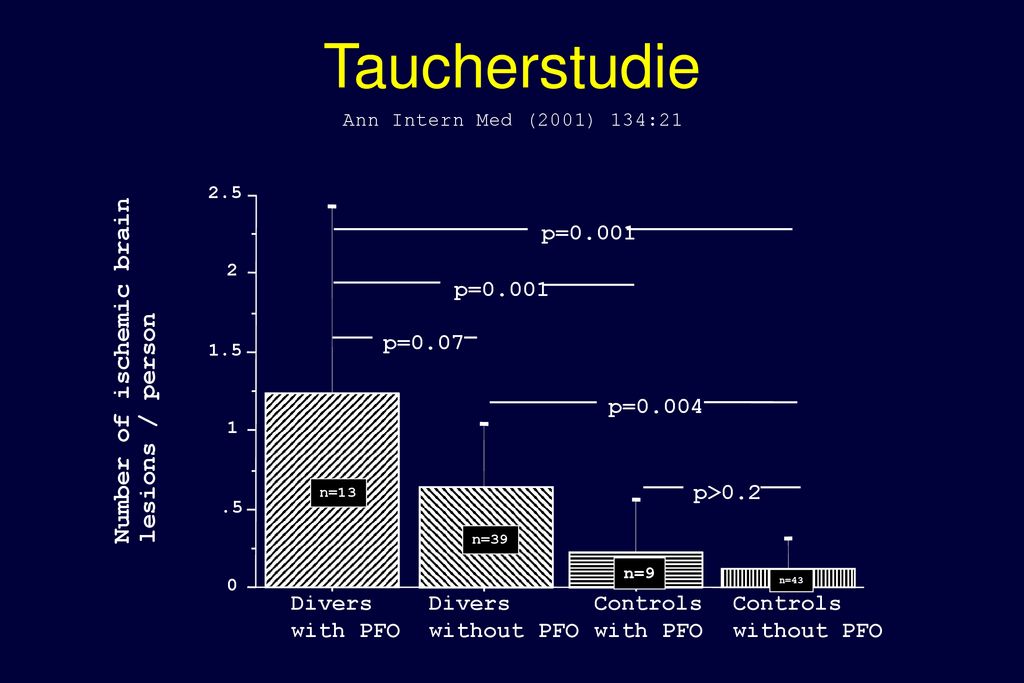 Taucherstudie

Ann Intern Med (2001) 134:21

Number of ischemic brain lesions / person

2.5
2
1.5
1
.5
0

p=0.001
p=0.001
p=0.07
p=0.004
p>0.2

n=13
n=39
n=9
n=43

Divers with PFO
Divers without PFO
Controls with PFO
Controls without PFO